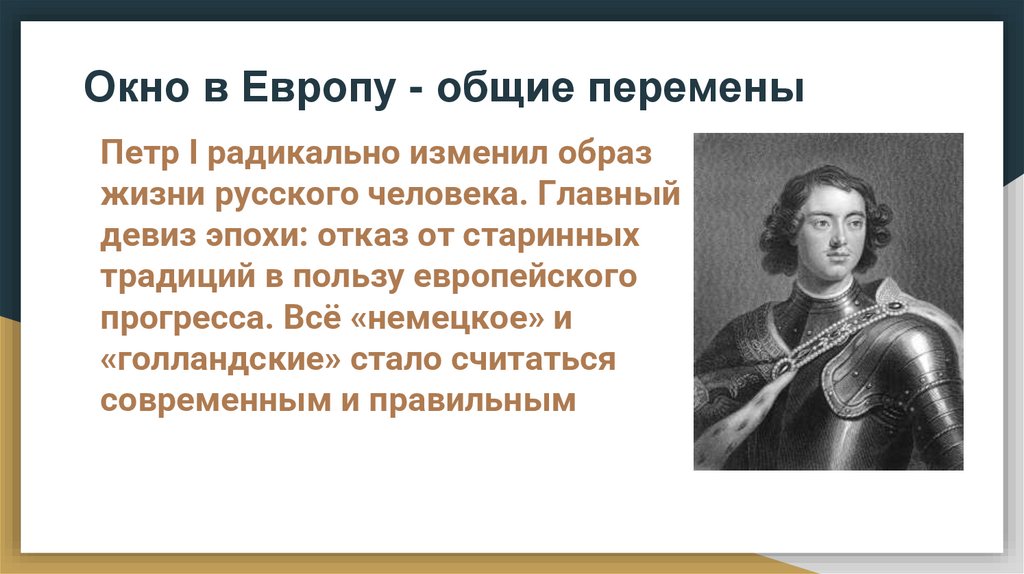 Окно в Европу - общие перемены

Петр I радикально изменил образ жизни русского человека. Главный девиз эпохи: отказ от старинных традиций в пользу европейского прогресса. Всё «немецкое» и «голландские» стало считаться современным и правильным